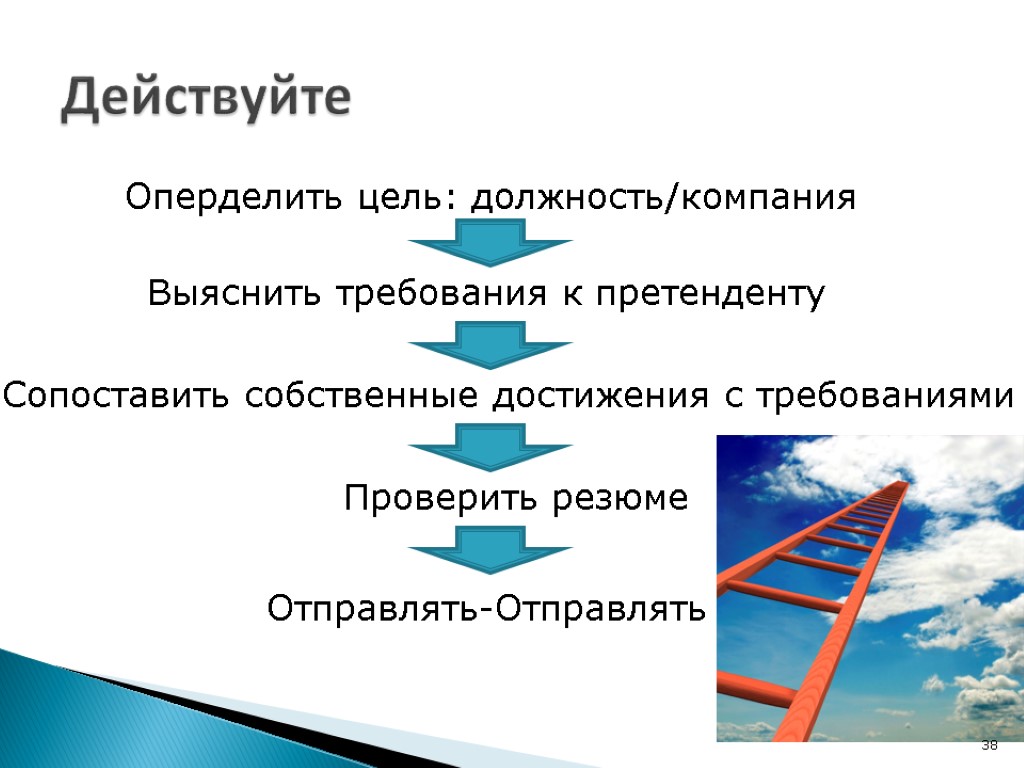 Действуйте

Оперделить цель: должность/компания

Выяснить требования к претенденту

Сопоставить собственные достижения с требованиями

Проверить резюме

Отправлять-Отправлять

38